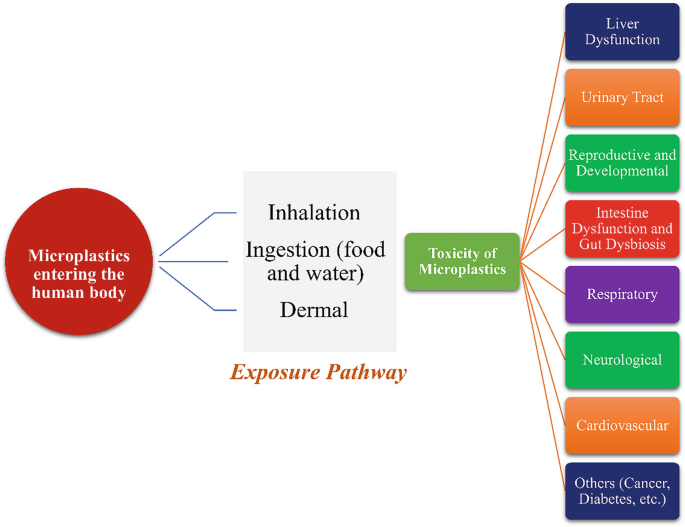 Microplastics entering the human body

Inhalation

Ingestion (food and water)

Dermal

Exposure Pathway

Toxicity of Microplastics

Liver Dysfunction

Urinary Tract

Reproductive and Developmental

Intestine Dysfunction and Gut Dysbiosis

Respiratory

Neurological

Cardiovascular

Others (Cancer, Diabetes, etc.)